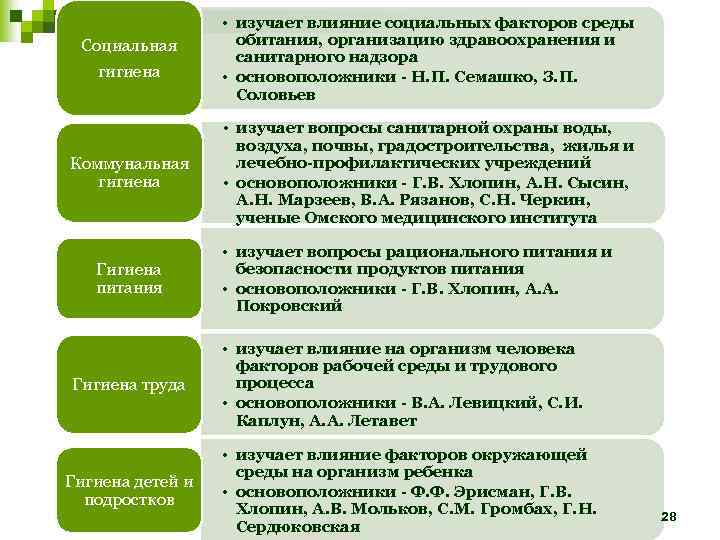 Социальная гигиена

• изучает влияние социальных факторов среды обитания, организацию здравоохранения и санитарного надзора
• основоположники - Н.П. Семашко, З.П. Соловьев

Коммунальная гигиена

• изучает вопросы санитарной охраны воды, воздуха, почвы, градостроительства, жилья и лечебно-профилактических учреждений
• основоположники - Г.В. Хлопин, А.Н. Сысин, А.Н. Марзеев, В.А. Рязанов, С.Н. Черкин, ученые Омского медицинского института

Гигиена питания

• изучает вопросы рационального питания и безопасности продуктов питания
• основоположники - Г.В. Хлопин, А.А. Покровский

Гигиена труда

• изучает влияние на организм человека факторов рабочей среды и трудового процесса
• основоположники - В.А. Левицкий, С.И. Каплун, А.А. Летавет

Гигиена детей и подростков

• изучает влияние факторов окружающей среды на организм ребенка
• основоположники - Ф.Ф. Эрисман, Г.В. Хлопин, А.В. Мольков, С.М. Громбах, Г.Н. Сердюковская

28